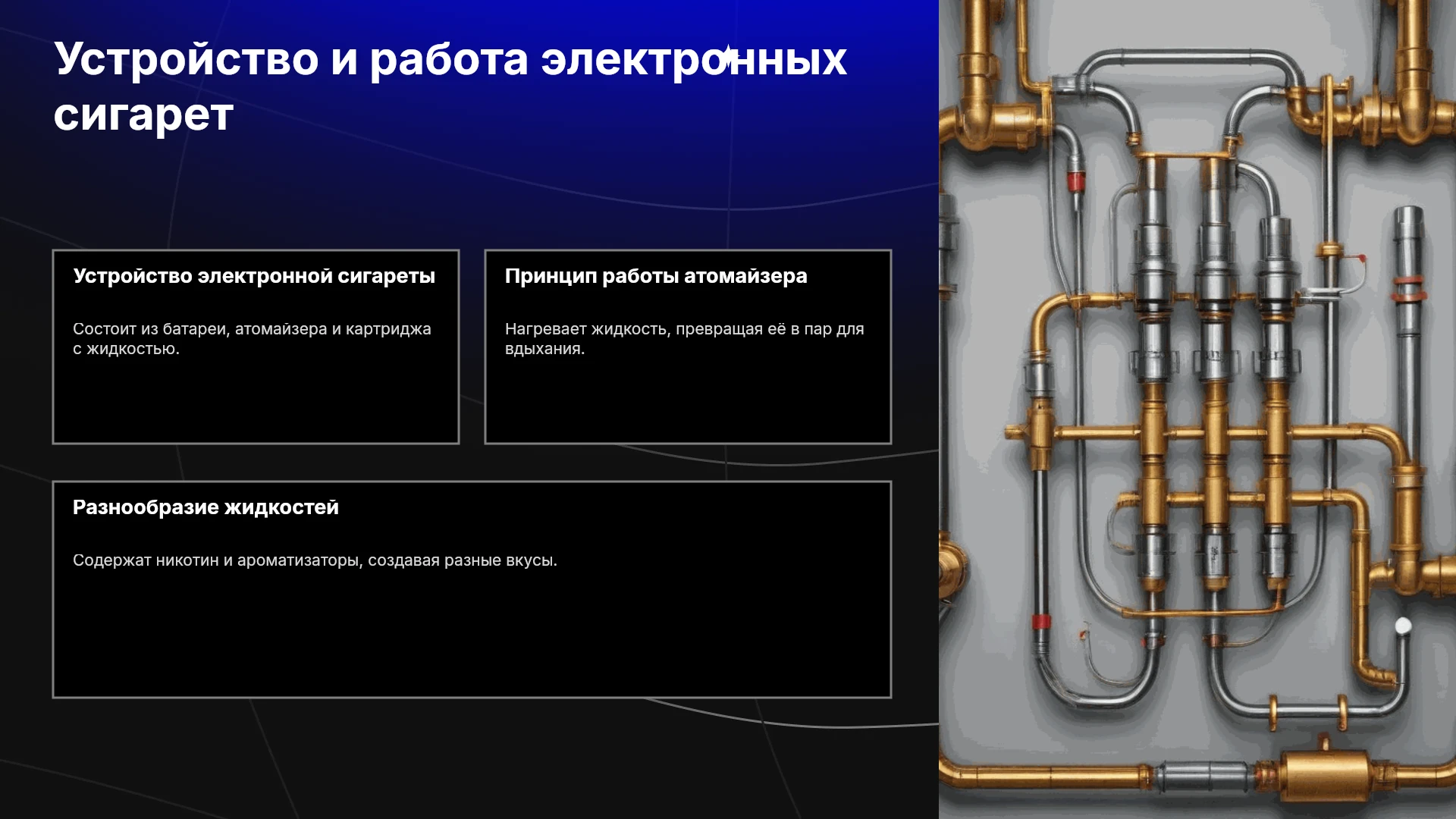 Устройство и работа электронных сигарет

Устройство электронной сигареты

Состоит из батареи, атомайзера и картриджа с жидкостью.

Принцип работы атомайзера

Нагревает жидкость, превращая её в пар для вдыхания.

Разнообразие жидкостей

Содержат никотин и ароматизаторы, создавая разные вкусы.